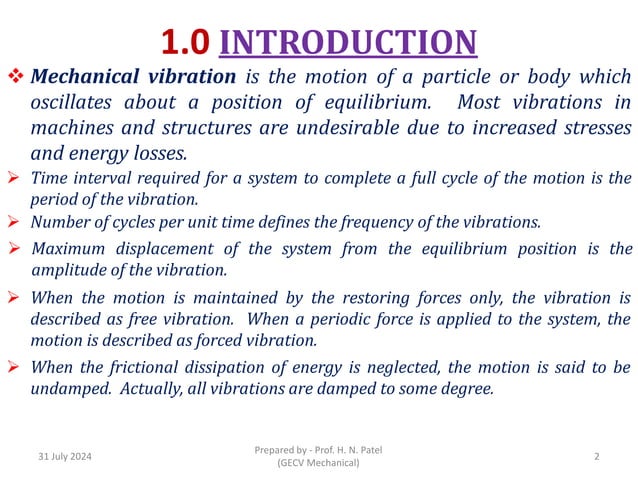 1.0 INTRODUCTION

❖ Mechanical vibration is the motion of a particle or body which oscillates about a position of equilibrium. Most vibrations in machines and structures are undesirable due to increased stresses and energy losses.

➢ Time interval required for a system to complete a full cycle of the motion is the period of the vibration.

➢ Number of cycles per unit time defines the frequency of the vibrations.

➢ Maximum displacement of the system from the equilibrium position is the amplitude of the vibration.

➢ When the motion is maintained by the restoring forces only, the vibration is described as free vibration. When a periodic force is applied to the system, the motion is described as forced vibration.

➢ When the frictional dissipation of energy is neglected, the motion is said to be undamped. Actually, all vibrations are damped to some degree.

31 July 2024

Prepared by - Prof. H. N. Patel (GECV Mechanical)

2